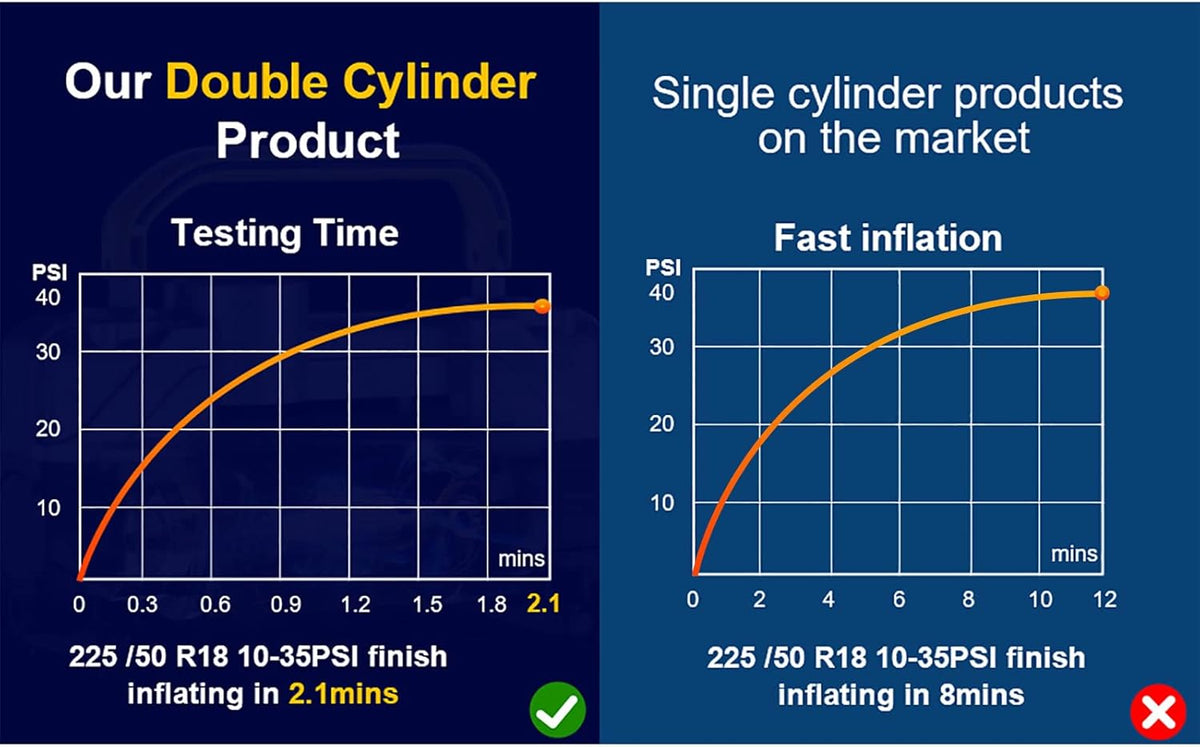 Our Double Cylinder Product

Testing Time

PSI
40
30
20
10
mins
0 0.3 0.6 0.9 1.2 1.5 1.8 2.1

225 /50 R18 10-35PSI finish inflating in 2.1mins

Single cylinder products on the market

Fast inflation

PSI
40
30
20
10
mins
0 2 4 6 8 10 12

225 /50 R18 10-35PSI finish inflating in 8mins